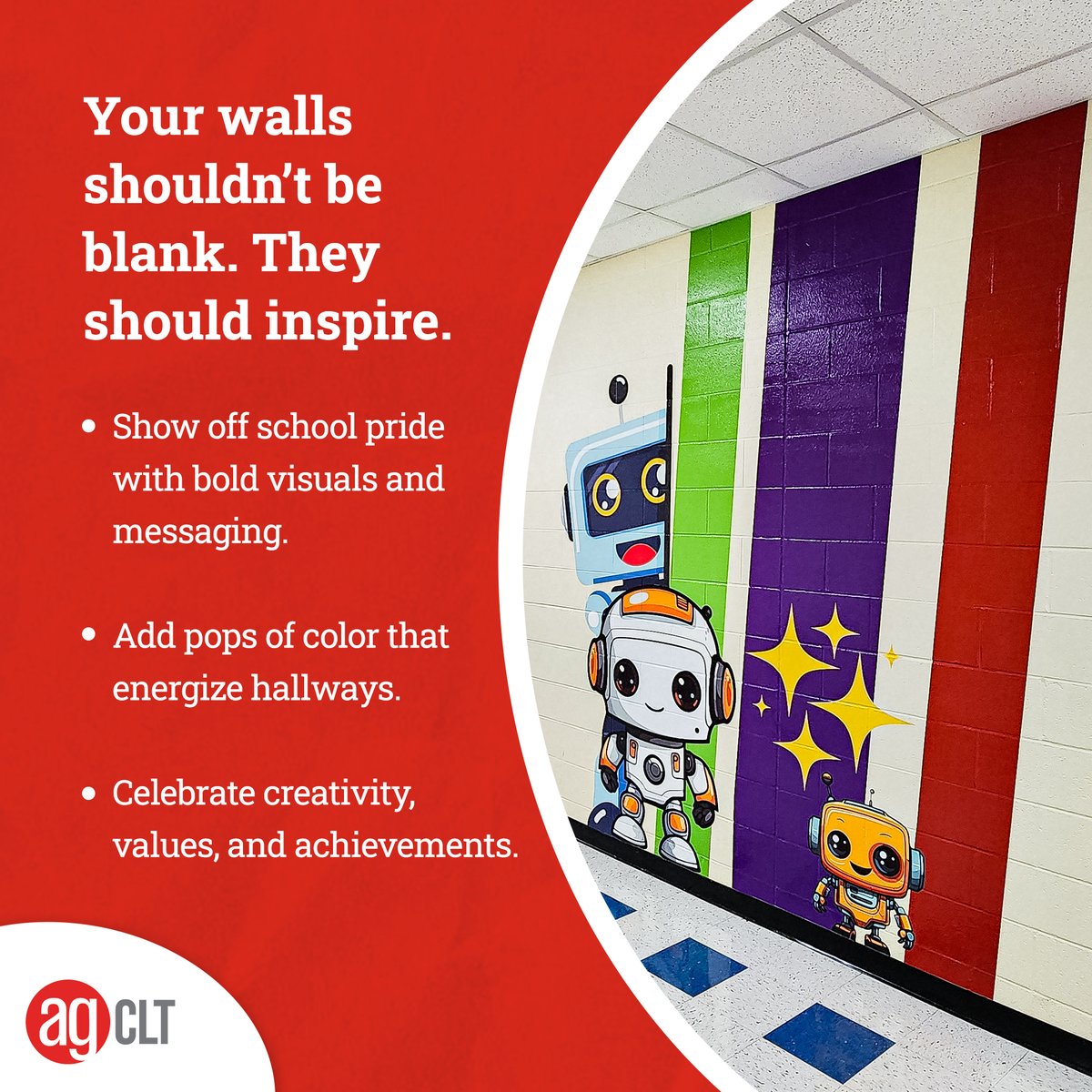 Your walls shouldn't be blank. They should inspire.

• Show off school pride with bold visuals and messaging.

• Add pops of color that energize hallways.

• Celebrate creativity, values, and achievements.

ag CLT